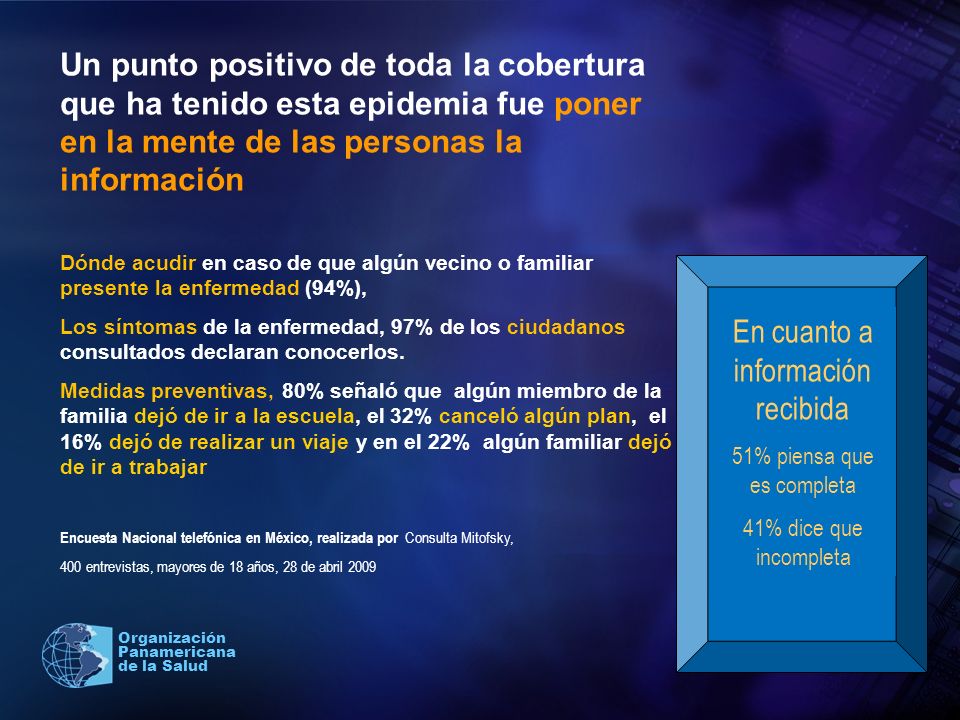 Un punto positivo de toda la cobertura que ha tenido esta epidemia fue poner en la mente de las personas la información

Dónde acudir en caso de que algún vecino o familiar presente la enfermedad (94%),

Los síntomas de la enfermedad, 97% de los ciudadanos consultados declaran conocerlos.

Medidas preventivas, 80% señaló que algún miembro de la familia dejó de ir a la escuela, el 32% canceló algún plan, el 16% dejó de realizar un viaje y en el 22% algún familiar dejó de ir a trabajar

Encuesta Nacional telefónica en México, realizada por Consulta Mitofsky,

400 entrevistas, mayores de 18 años, 28 de abril 2009

En cuanto a información recibida

51% piensa que es completa

41% dice que incompleta

Organización Panamericana de la Salud